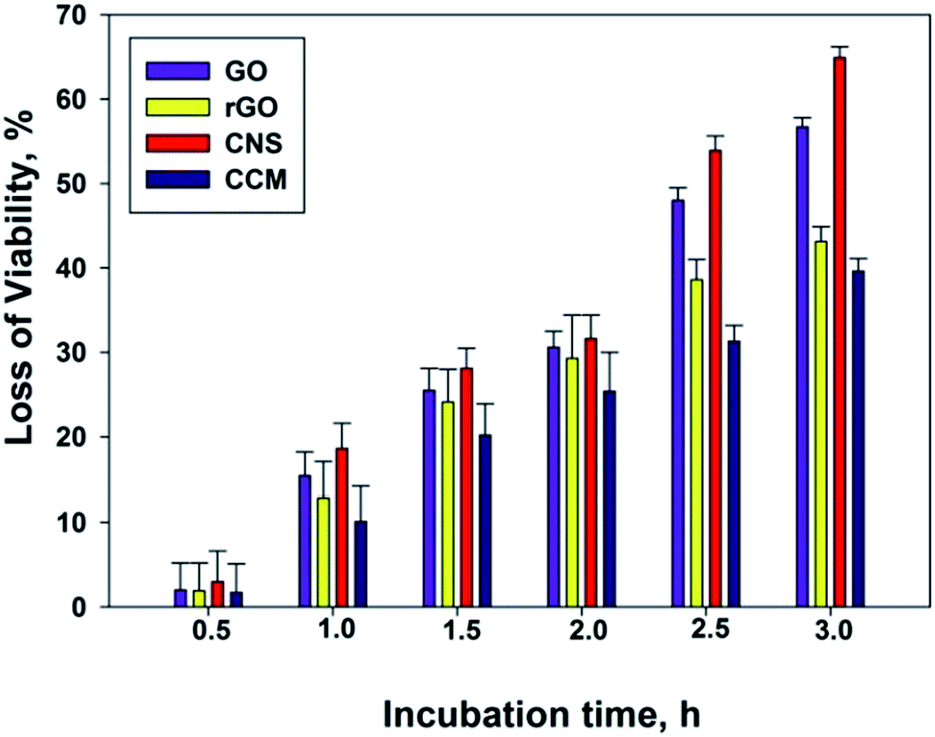 Loss of Viability, %

70
60
50
40
30
20
10
0

GO
rGO
CNS
CCM

0.5
1.0
1.5
2.0
2.5
3.0

Incubation time, h